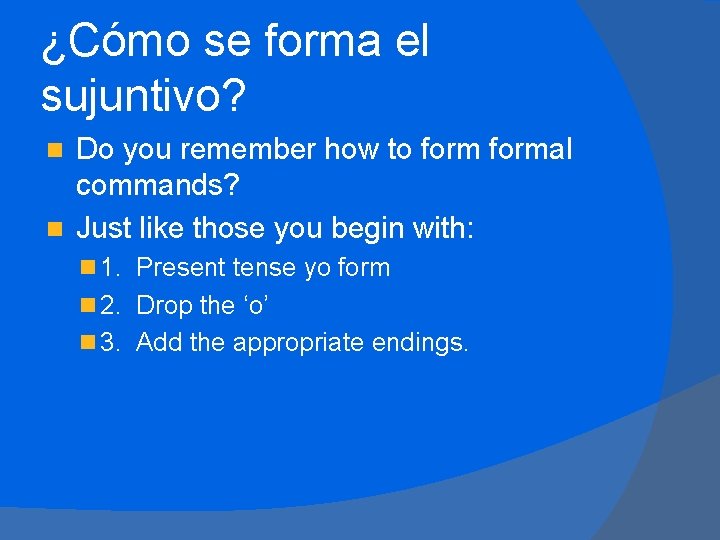 ¿Cómo se forma el sujuntivo?

Do you remember how to form formal commands?

Just like those you begin with:

1. Present tense yo form

2. Drop the ‘o’

3. Add the appropriate endings.